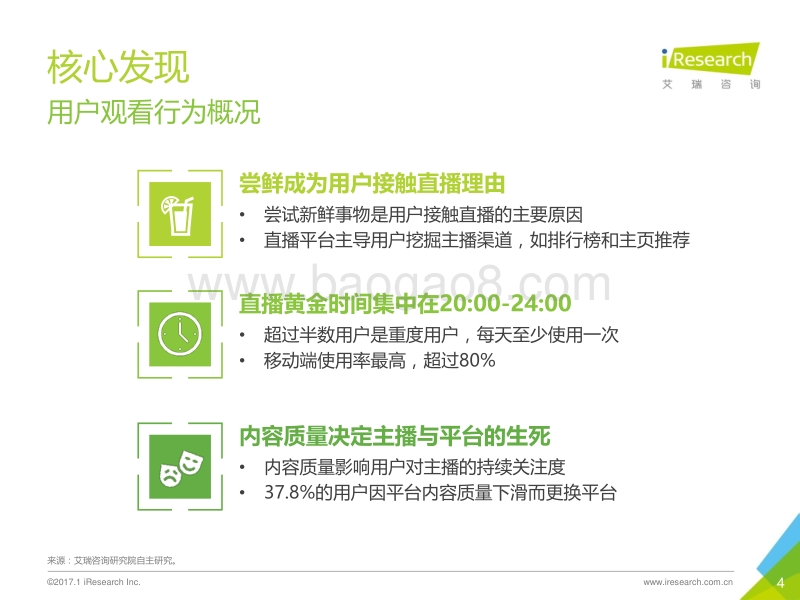 核心发现
用户观看行为概况

iResearch
艾 瑞 咨 询

尝鲜成为用户接触直播理由
• 尝试新鲜事物是用户接触直播的主要原因
• 直播平台主导用户挖掘主播渠道，如排行榜和主页推荐

www.baogao8.com

直播黄金时间集中在20:00-24:00
• 超过半数用户是重度用户，每天至少使用一次
• 移动端使用率最高，超过80%

内容质量决定主播与平台的生死
• 内容质量影响用户对主播的持续关注度
• 37.8%的用户因平台内容质量下滑而更换平台

来源：艾瑞咨询研究院自主研究。

©2017.1 iResearch Inc.

www.iresearch.com.cn

4